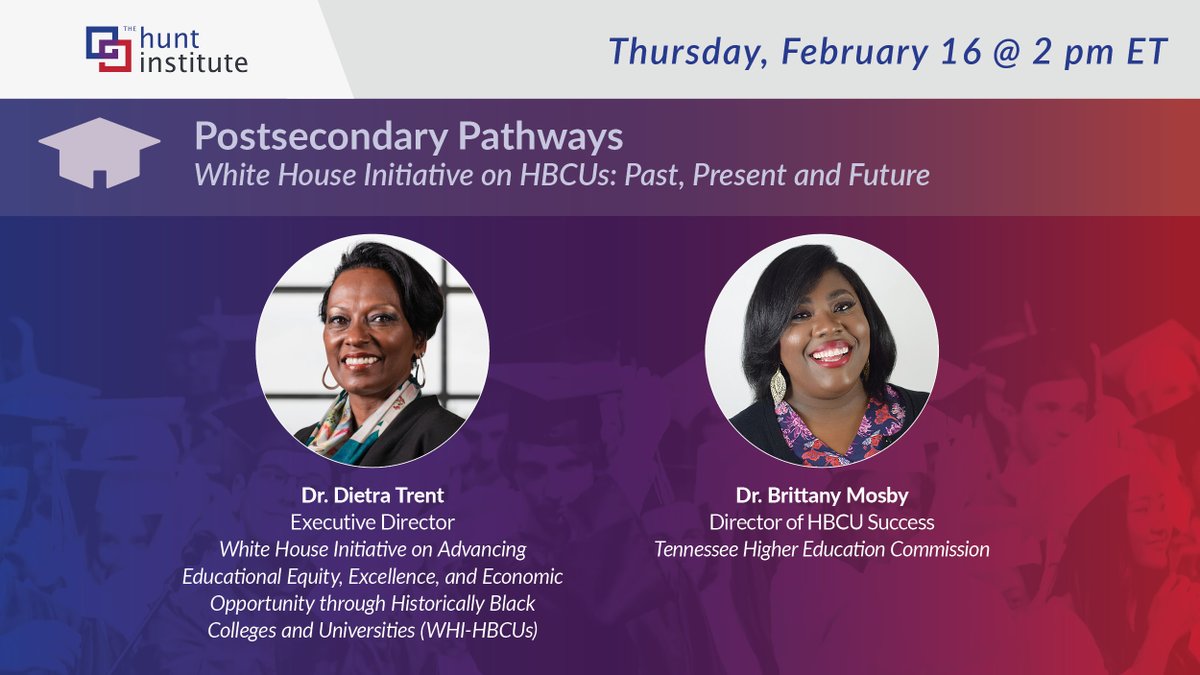 THE hunt institute

Thursday, February 16 @ 2 pm ET

Postsecondary Pathways
White House Initiative on HBCUs: Past, Present and Future

Dr. Dietra Trent
Executive Director
White House Initiative on Advancing Educational Equity, Excellence, and Economic Opportunity through Historically Black Colleges and Universities (WHI-HBCUs)

Dr. Brittany Mosby
Director of HBCU Success
Tennessee Higher Education Commission